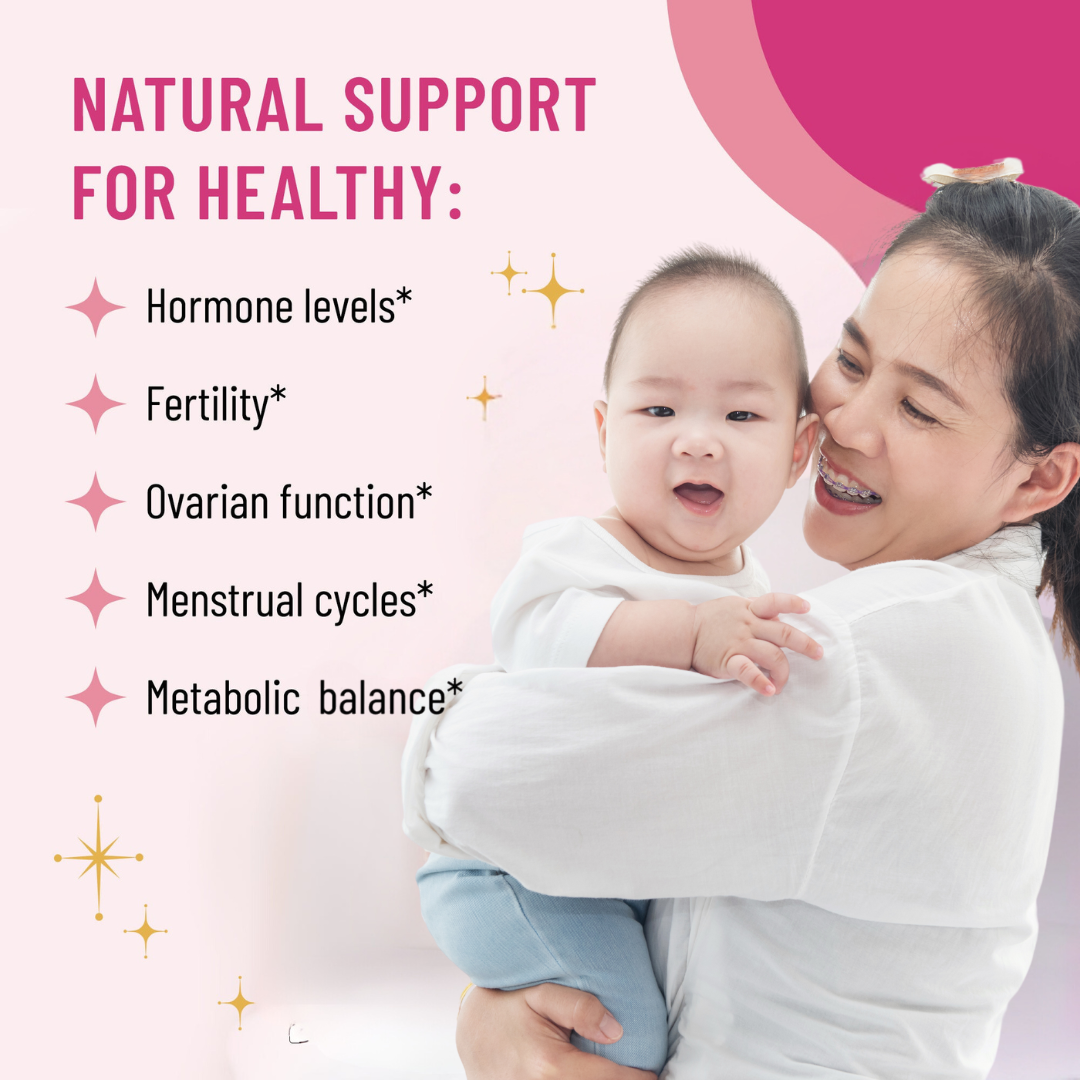 NATURAL SUPPORT FOR HEALTHY:

Hormone levels*

Fertility*

Ovarian function*

Menstrual cycles*

Metabolic balance*